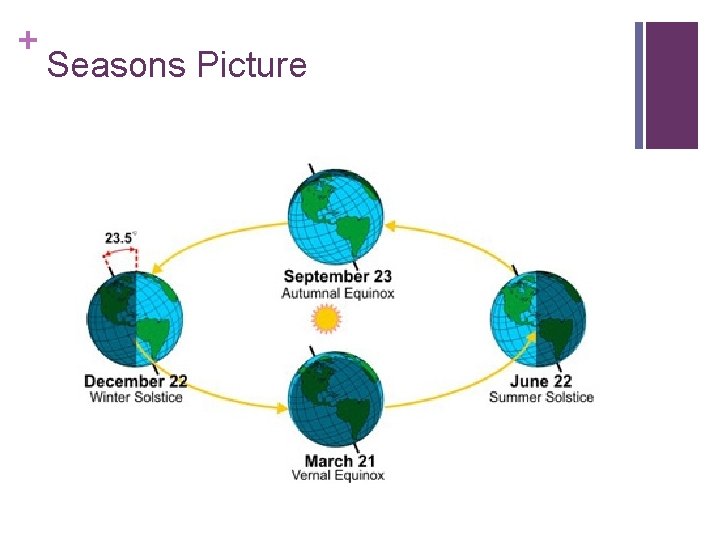 + Seasons Picture

23.5°

September 23
Autumnal Equinox

December 22
Winter Solstice

June 22
Summer Solstice

March 21
Vernal Equinox